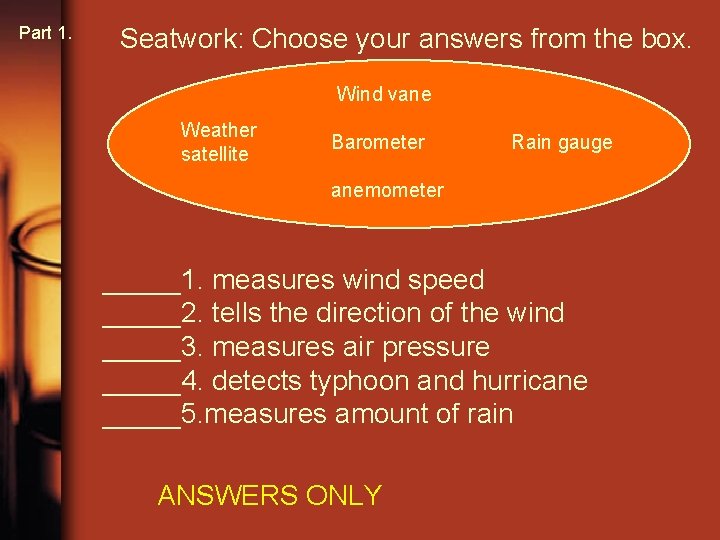 Part 1.

Seatwork: Choose your answers from the box.

Wind vane

Weather satellite

Barometer

Rain gauge

anemometer

_____1. measures wind speed
_____2. tells the direction of the wind
_____3. measures air pressure
_____4. detects typhoon and hurricane
_____5.measures amount of rain

ANSWERS ONLY